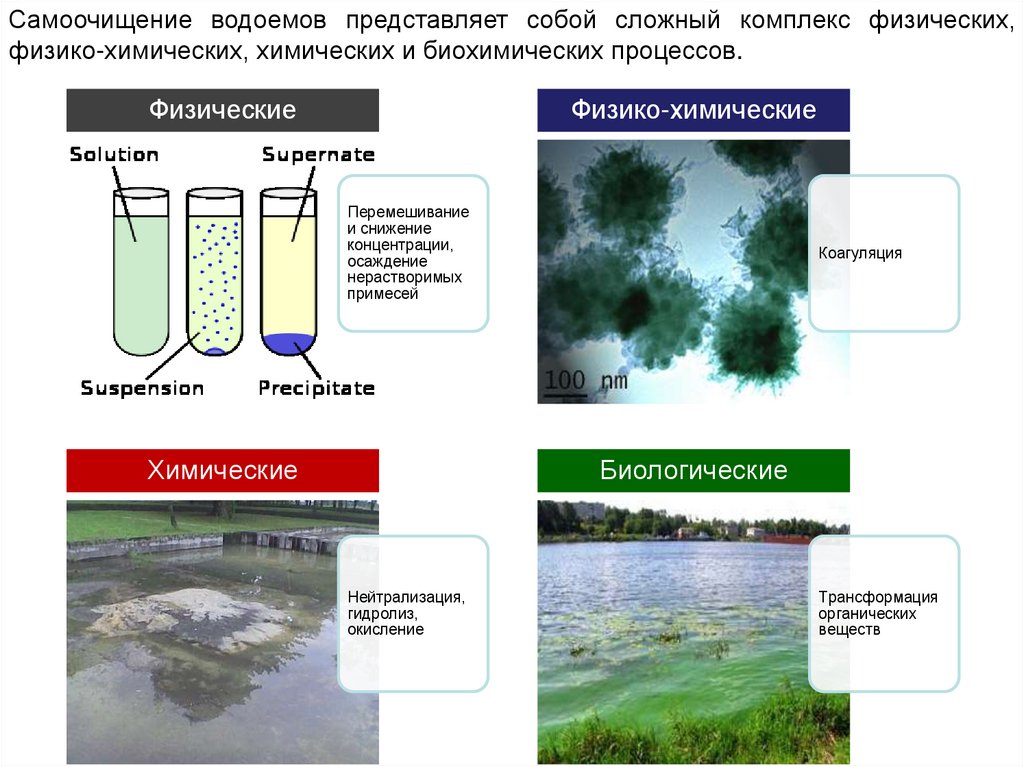 Самоочищение водоемов представляет собой сложный комплекс физических, физико-химических, химических и биохимических процессов.

Физические

Solution

Supernate

Suspension

Precipitate

Перемешивание и снижение концентрации, осаждение нерастворимых примесей

Физико-химические

100 nm

Коагуляция

Химические

Нейтрализация, гидролиз, окисление

Биологические

Трансформация органических веществ